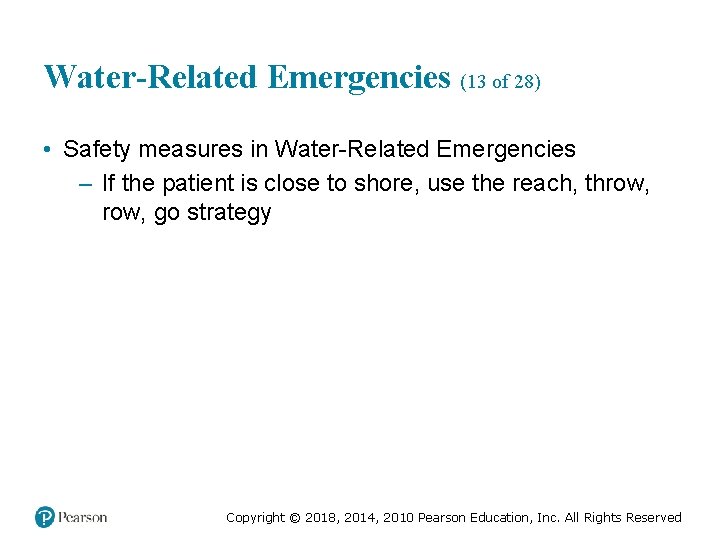 Water-Related Emergencies (13 of 28)

• Safety measures in Water-Related Emergencies
– If the patient is close to shore, use the reach, throw, row, go strategy

Pearson

Copyright © 2018, 2014, 2010 Pearson Education, Inc. All Rights Reserved